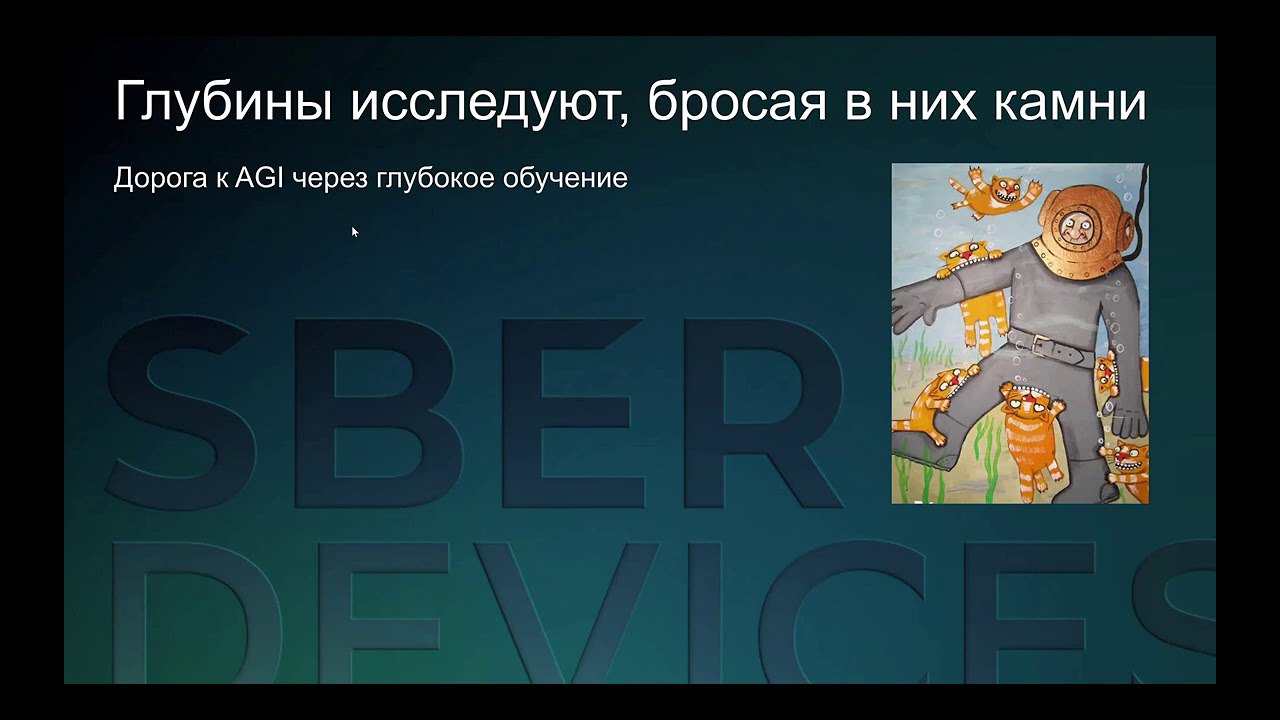 Глубины исследуют, бросая в них камни

Дорога к AGI через глубокое обучение

SBER
DEVICES